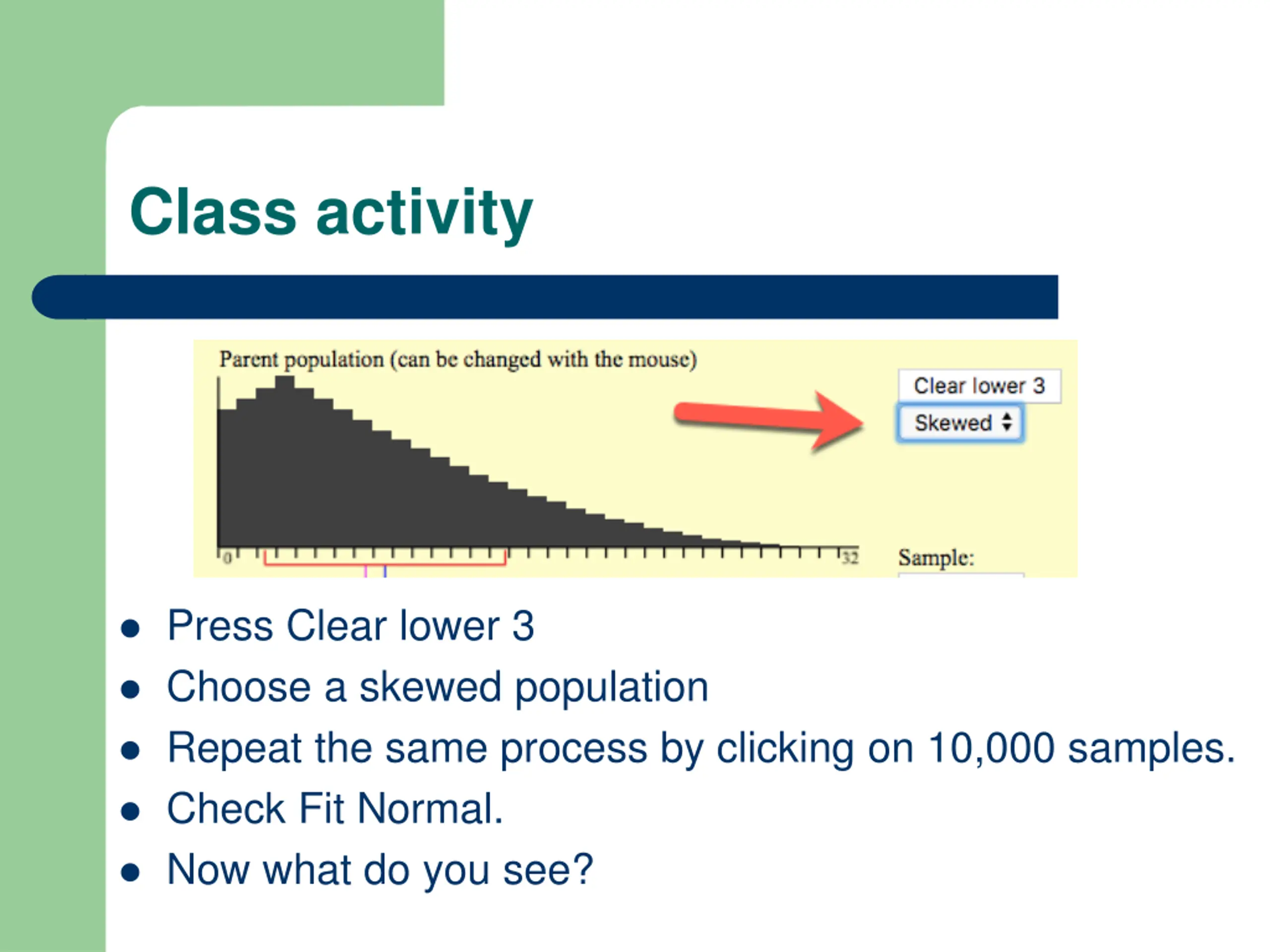 Class activity

Parent population (can be changed with the mouse)

Clear lower 3

Skewed

0

32

Sample:

- Press Clear lower 3
- Choose a skewed population
- Repeat the same process by clicking on 10,000 samples.
- Check Fit Normal.
- Now what do you see?